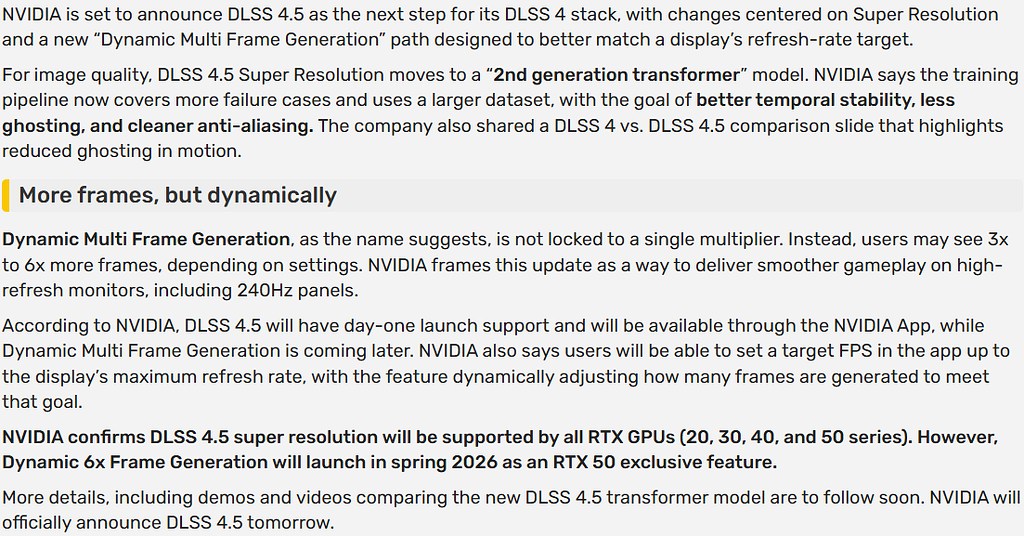 NVIDIA is set to announce DLSS 4.5 as the next step for its DLSS 4 stack, with changes centered on Super Resolution and a new “Dynamic Multi Frame Generation” path designed to better match a display’s refresh-rate target.

For image quality, DLSS 4.5 Super Resolution moves to a “2nd generation transformer” model. NVIDIA says the training pipeline now covers more failure cases and uses a larger dataset, with the goal of better temporal stability, less ghosting, and cleaner anti-aliasing. The company also shared a DLSS 4 vs. DLSS 4.5 comparison slide that highlights reduced ghosting in motion.

More frames, but dynamically

Dynamic Multi Frame Generation, as the name suggests, is not locked to a single multiplier. Instead, users may see 3x to 6x more frames, depending on settings. NVIDIA frames this update as a way to deliver smoother gameplay on high-refresh monitors, including 240Hz panels.

According to NVIDIA, DLSS 4.5 will have day-one launch support and will be available through the NVIDIA App, while Dynamic Multi Frame Generation is coming later. NVIDIA also says users will be able to set a target FPS in the app up to the display’s maximum refresh rate, with the feature dynamically adjusting how many frames are generated to meet that goal.

NVIDIA confirms DLSS 4.5 super resolution will be supported by all RTX GPUs (20, 30, 40, and 50 series). However, Dynamic 6x Frame Generation will launch in spring 2026 as an RTX 50 exclusive feature.

More details, including demos and videos comparing the new DLSS 4.5 transformer model are to follow soon. NVIDIA will officially announce DLSS 4.5 tomorrow.